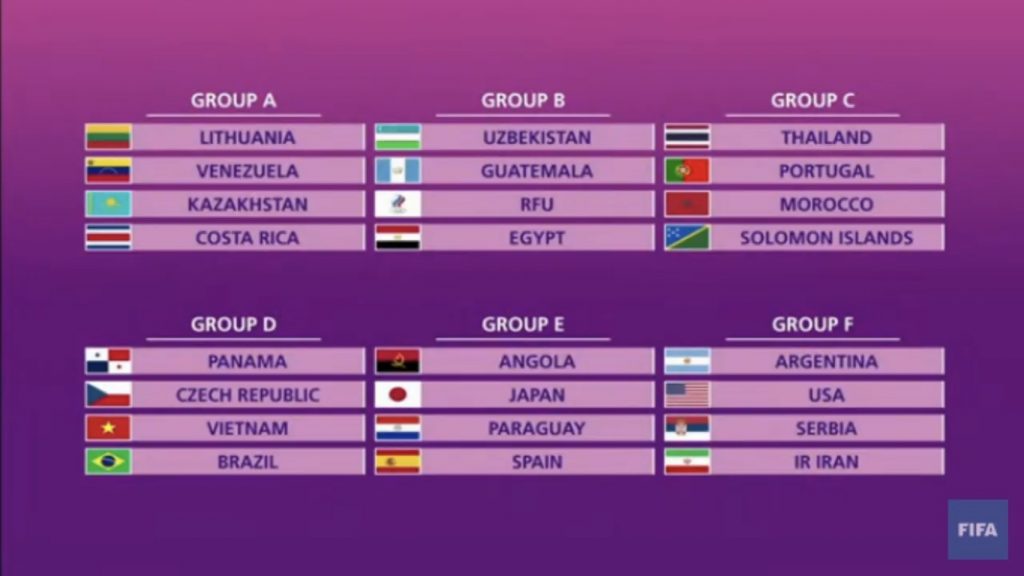 GROUP A
LITHUANIA
VENEZUELA
KAZAKHSTAN
COSTA RICA

GROUP B
UZBEKISTAN
GUATEMALA
RFU
EGYPT

GROUP C
THAILAND
PORTUGAL
MOROCCO
SOLOMON ISLANDS

GROUP D
PANAMA
CZECH REPUBLIC
VIETNAM
BRAZIL

GROUP E
ANGOLA
JAPAN
PARAGUAY
SPAIN

GROUP F
ARGENTINA
USA
SERBIA
IR IRAN

FIFA